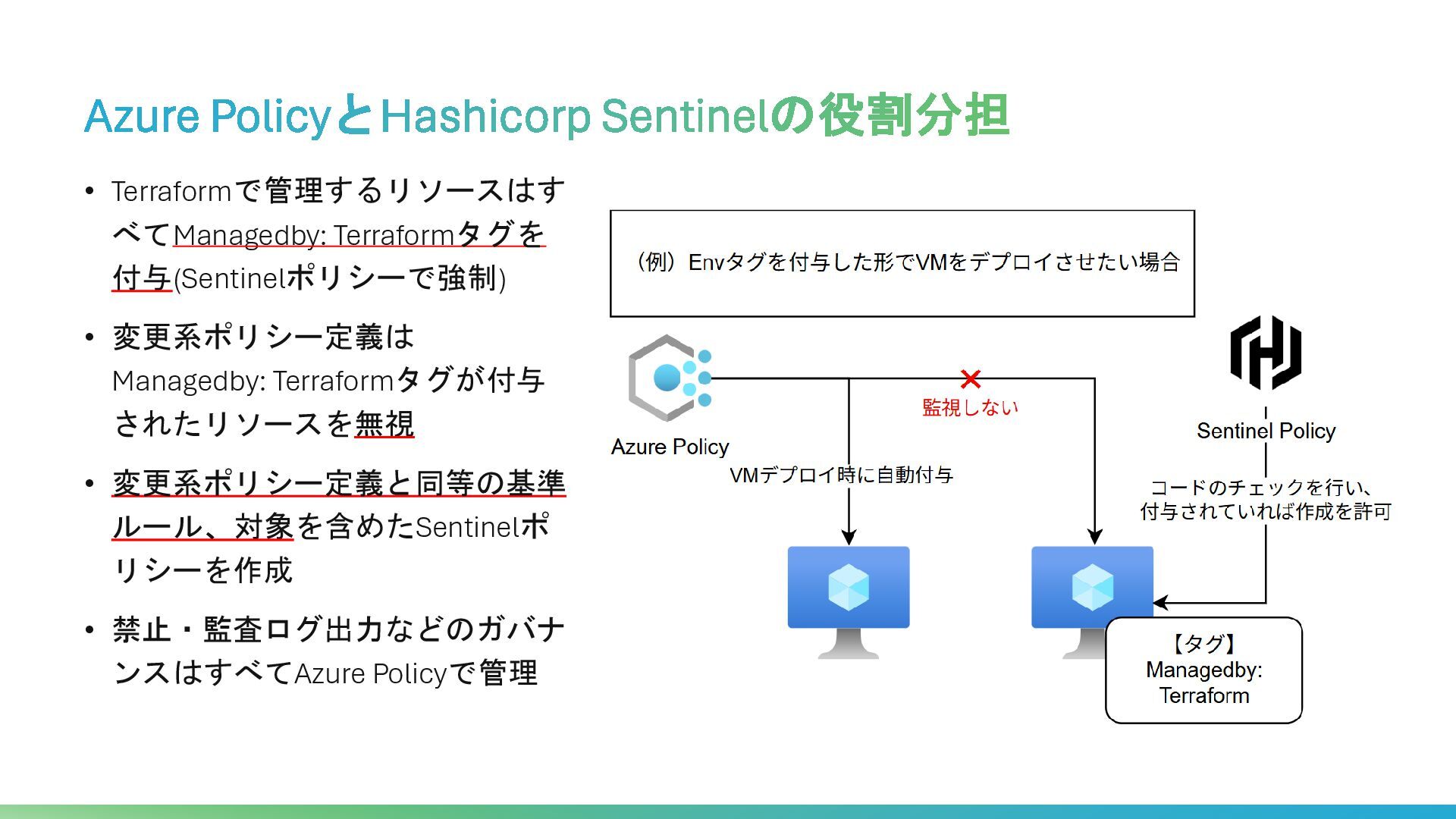 Azure PolicyとHashicorp Sentinelの役割分担

• Terraformで管理するリソースはすべてManagedby: Terraformタグを付与(Sentinelポリシーで強制)

• 変更系ポリシー定義はManagedby: Terraformタグが付与されたリソースを無視

• 変更系ポリシー定義と同等の基準ルール、対象を含めたSentinelポリシーを作成

• 禁止・監査ログ出力などのガバナンスはすべてAzure Policyで管理

（例）Envタグを付与した形でVMをデプロイさせたい場合

Azure Policy

監視しない

VMデプロイ時に自動付与

Sentinel Policy

コードのチェックを行い、付与されていれば作成を許可

【タグ】
Managedby: Terraform